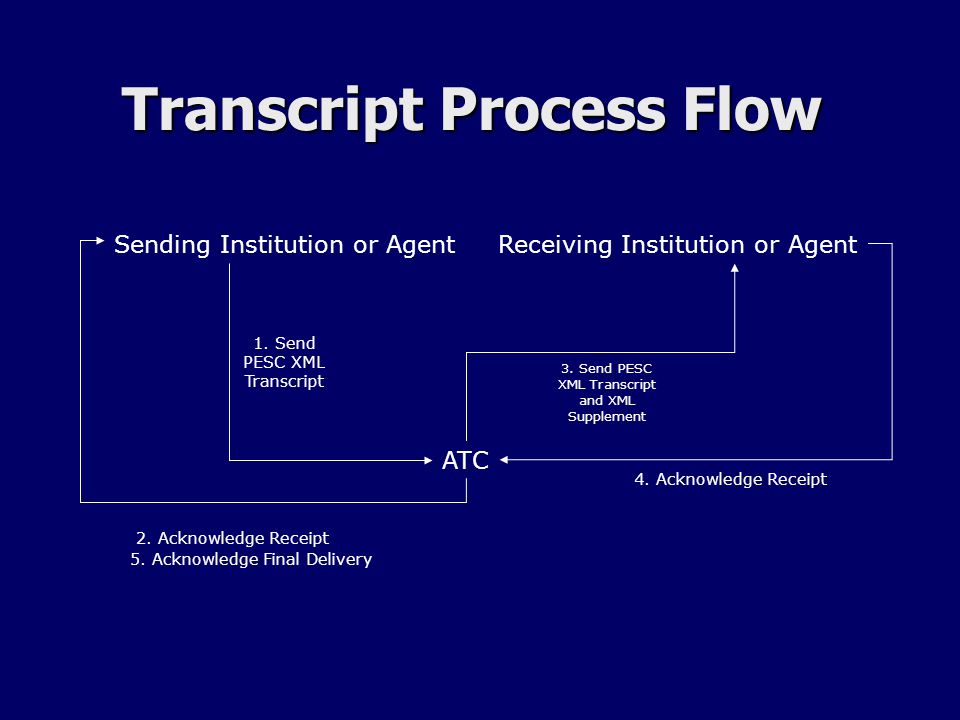 Transcript Process Flow

Sending Institution or Agent

Receiving Institution or Agent

1. Send
PESC XML
Transcript

3. Send PESC
XML Transcript
and XML
Supplement

ATC

4. Acknowledge Receipt

2. Acknowledge Receipt
5. Acknowledge Final Delivery